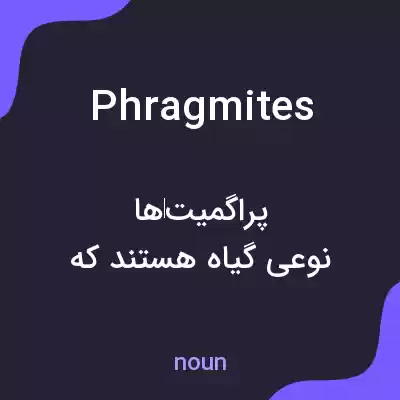 Phragmites

پراگمیت‌ها
نوعی گیاه هستند که

noun